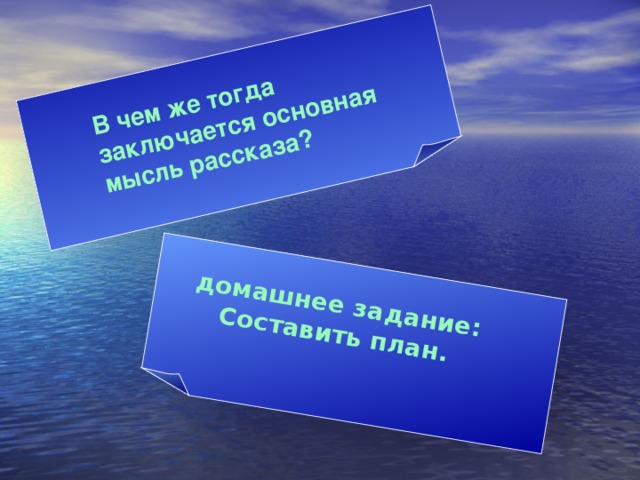 В чем же тогда заключается основная мысль рассказа?

Домашнее задание:
Составить план.